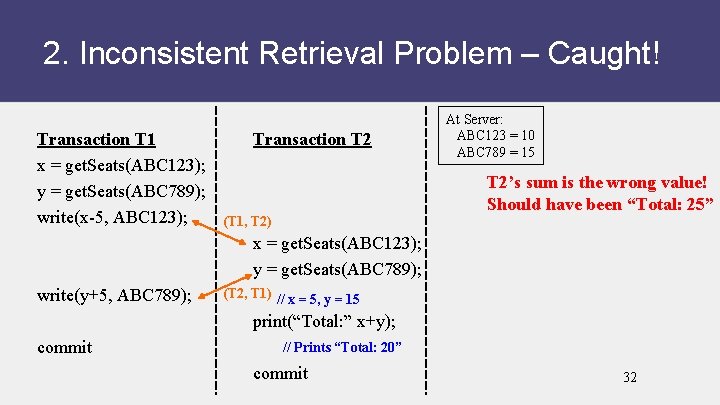 2. Inconsistent Retrieval Problem – Caught!

Transaction T1
x = getSeats(ABC123);
y = getSeats(ABC789);
write(x-5, ABC123);

write(y+5, ABC789);

commit

Transaction T2

(T1, T2)
x = getSeats(ABC123);
y = getSeats(ABC789);
(T2, T1) // x = 5, y = 15
print(“Total:” x+y);
// Prints “Total: 20”
commit

At Server:
ABC123 = 10
ABC789 = 15

T2’s sum is the wrong value!
Should have been “Total: 25”

32